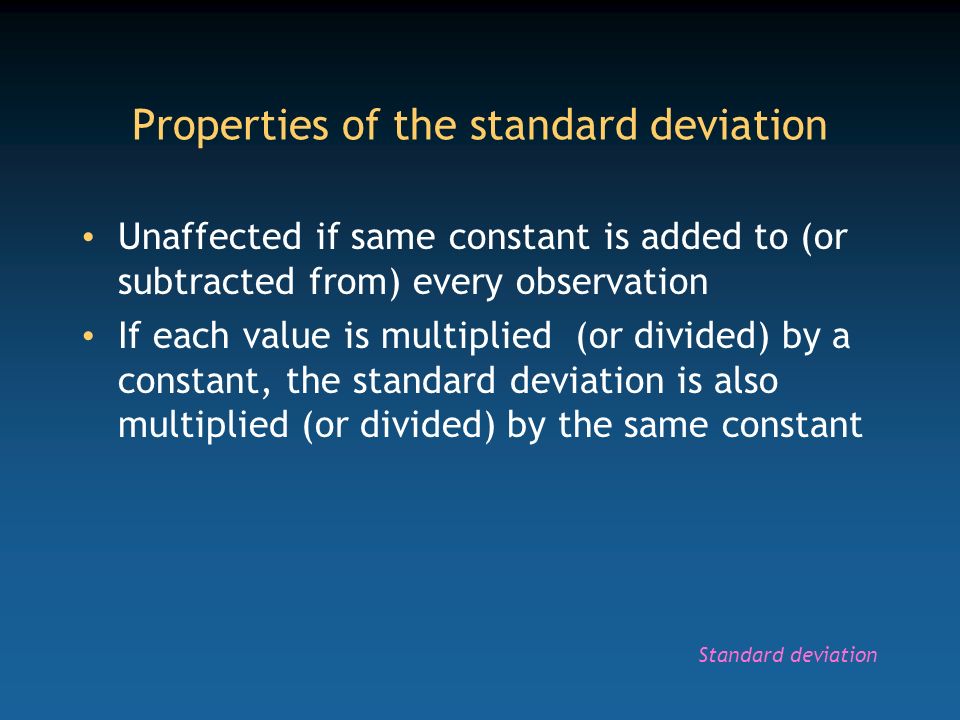 Properties of the standard deviation

• Unaffected if same constant is added to (or subtracted from) every observation
• If each value is multiplied (or divided) by a constant, the standard deviation is also multiplied (or divided) by the same constant

Standard deviation